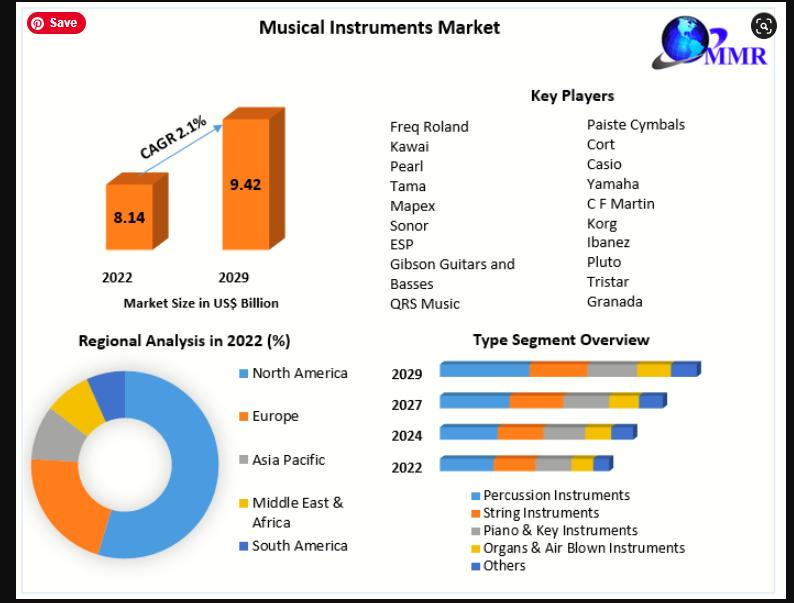 Save

Musical Instruments Market

MMR

CAGR 2.1%

8.14

9.42

2022

2029

Market Size in US$ Billion

Key Players

Freq Roland
Kawai
Pearl
Tama
Mapex
Sonor
ESP
Gibson Guitars and Basses
QRS Music

Paiste Cymbals
Cort
Casio
Yamaha
C F Martin
Korg
Ibanez
Pluto
Tristar
Granada

Regional Analysis in 2022 (%)

North America
Europe
Asia Pacific
Middle East & Africa
South America

Type Segment Overview

2029
2027
2024
2022

Percussion Instruments
String Instruments
Piano & Key Instruments
Organs & Air Blown Instruments
Others